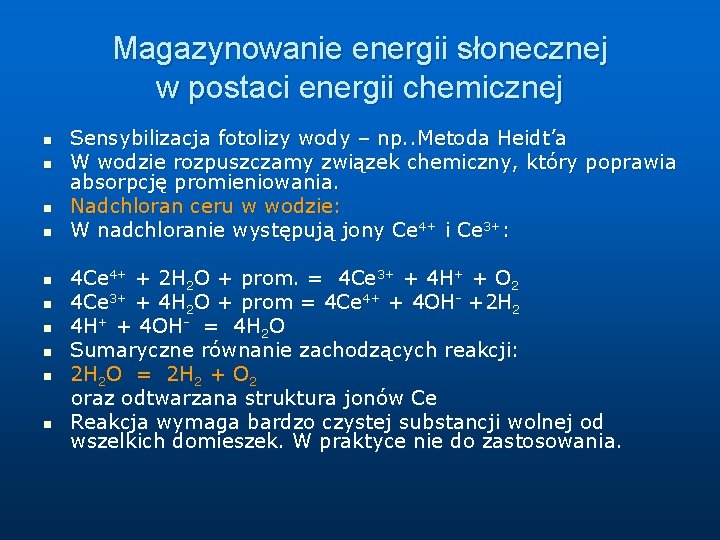 Magazynowanie energii słonecznej w postaci energii chemicznej

- Sensybilizacja fotolizy wody – np..Metoda Heidt’a
- W wodzie rozpuszczamy związek chemiczny, który poprawia absorpcję promieniowania.
- Nadchloran ceru w wodzie:
- W nadchloranie występują jony $Ce^{4+}$ i $Ce^{3+}$:

- $4Ce^{4+} + 2H_2O$ + prom. = $4Ce^{3+} + 4H^+ + O_2$
- $4Ce^{3+} + 4H_2O$ + prom = $4Ce^{4+} + 4OH^- + 2H_2$
- $4H^+ + 4OH^- = 4H_2O$
- Sumaryczne równanie zachodzących reakcji:
- $2H_2O = 2H_2 + O_2$
oraz odtwarzana struktura jonów Ce
- Reakcja wymaga bardzo czystej substancji wolnej od wszelkich domieszek. W praktyce nie do zastosowania.